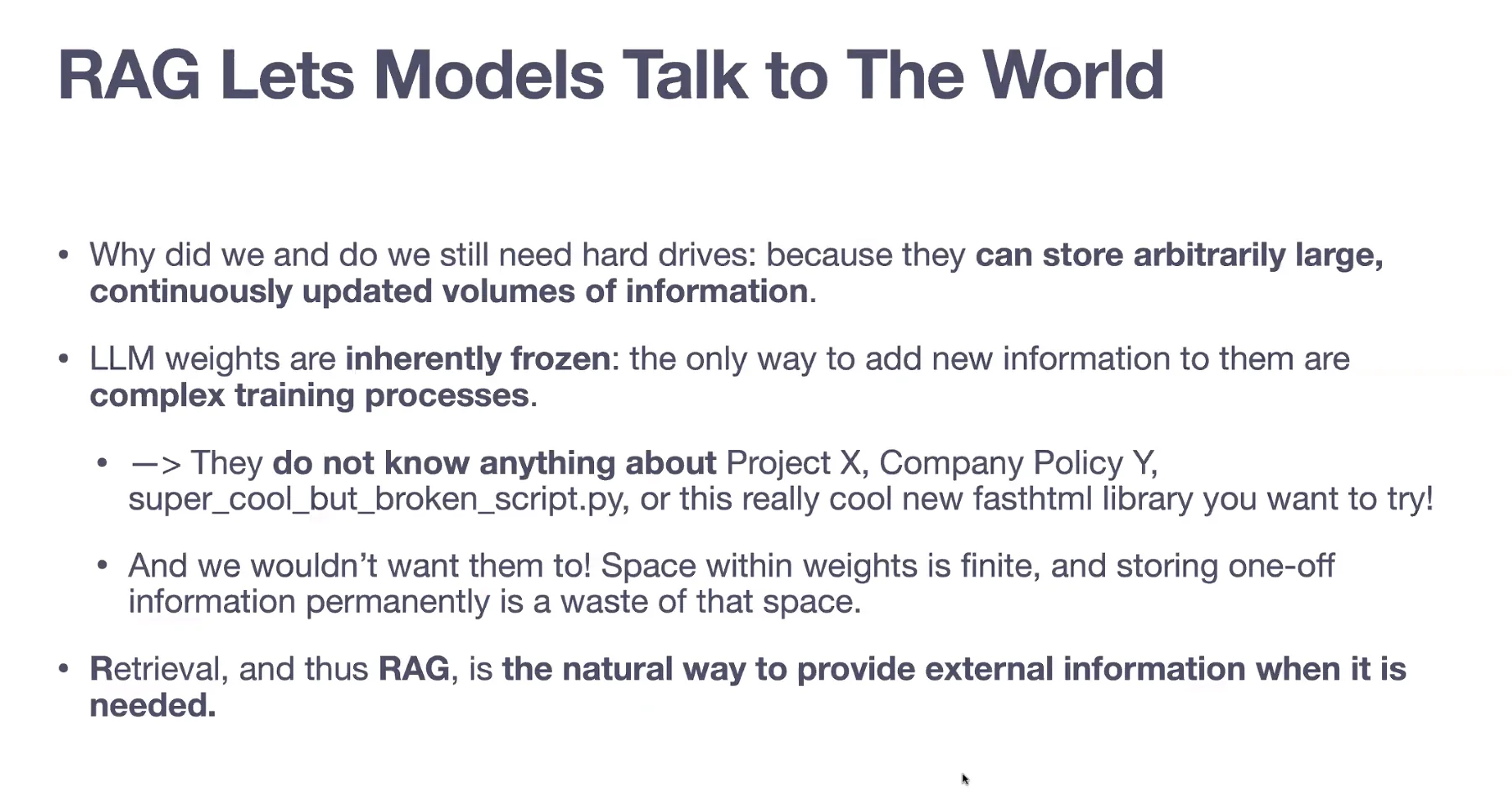 RAG Lets Models Talk to The World

• Why did we and do we still need hard drives: because they can store arbitrarily large, continuously updated volumes of information.

• LLM weights are inherently frozen: the only way to add new information to them are complex training processes.

• —> They do not know anything about Project X, Company Policy Y, super_cool_but_broken_script.py, or this really cool new fasthtml library you want to try!

• And we wouldn't want them to! Space within weights is finite, and storing one-off information permanently is a waste of that space.

• Retrieval, and thus RAG, is the natural way to provide external information when it is needed.